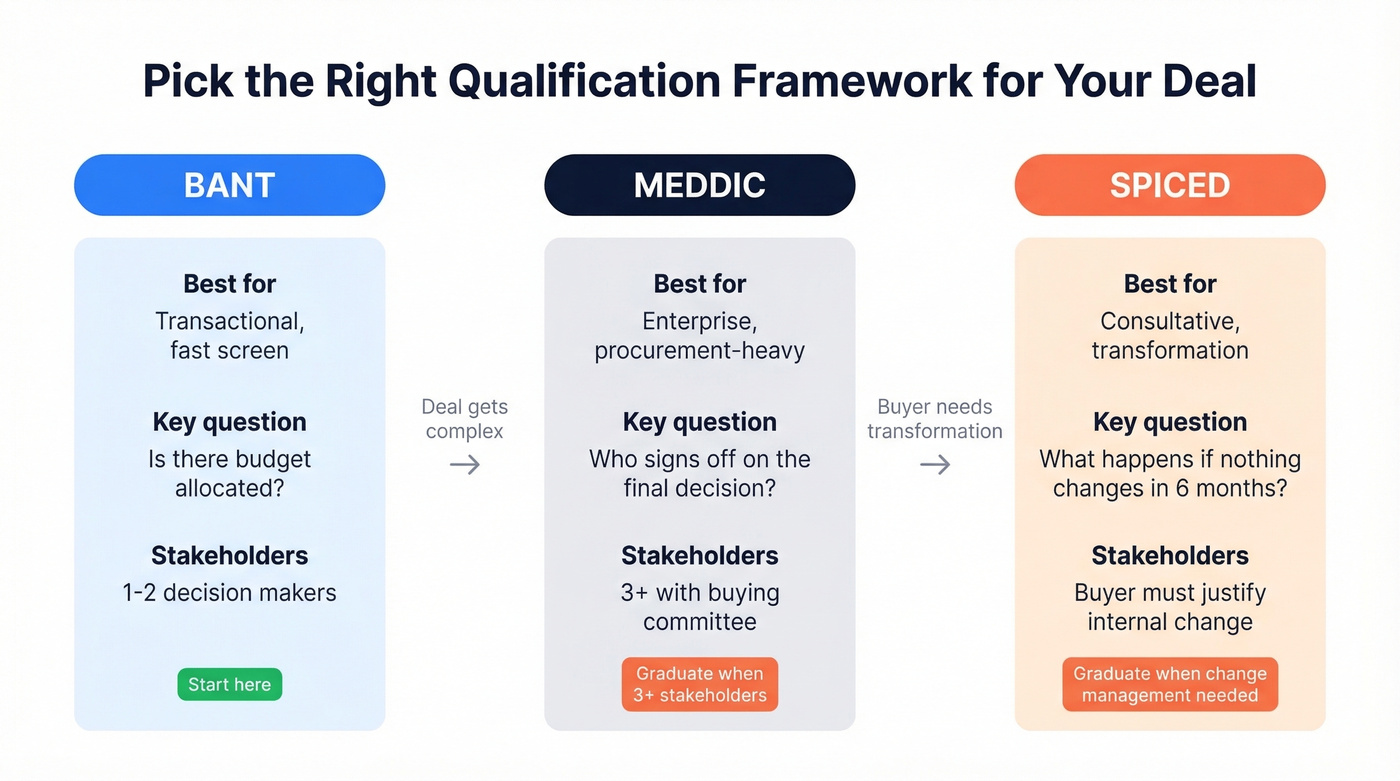 Pick the Right Qualification Framework for Your Deal

BANT

Best for
Transactional, fast screen

Key question
Is there budget allocated?

Stakeholders
1-2 decision makers

Start here

Deal gets complex
→

MEDDIC

Best for
Enterprise, procurement-heavy

Key question
Who signs off on the final decision?

Stakeholders
3+ with buying committee

Graduate when 3+ stakeholders

Buyer needs transformation
→

SPICED

Best for
Consultative, transformation

Key question
What happens if nothing changes in 6 months?

Stakeholders
Buyer must justify internal change

Graduate when change management needed